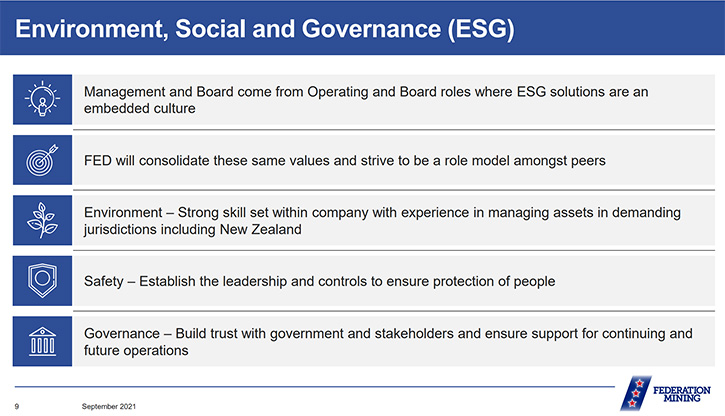 Environment, Social and Governance (ESG)

Management and Board come from Operating and Board roles where ESG solutions are an embedded culture

FED will consolidate these same values and strive to be a role model amongst peers

Environment – Strong skill set within company with experience in managing assets in demanding jurisdictions including New Zealand

Safety – Establish the leadership and controls to ensure protection of people

Governance – Build trust with government and stakeholders and ensure support for continuing and future operations

9 September 2021

FEDERATION MINING